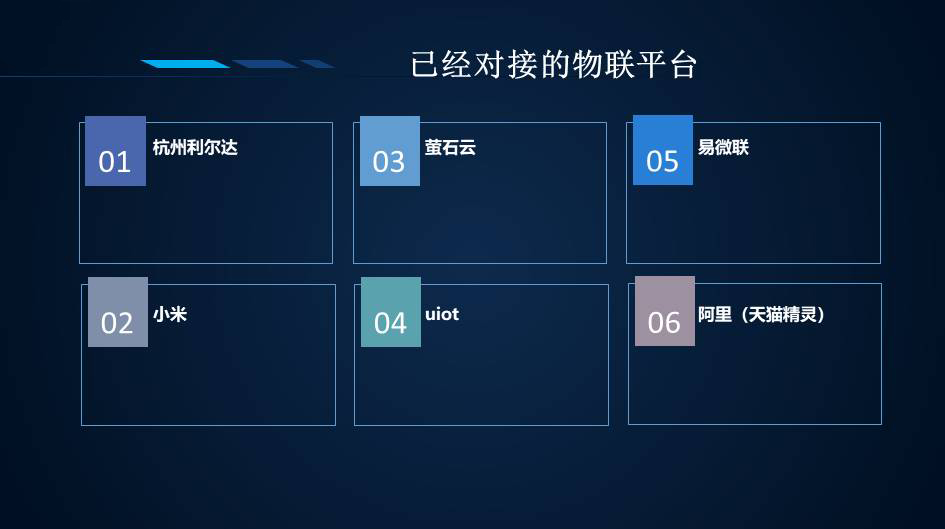 已经对接的物联平台

01 杭州利尔达

03 萤石云

05 易微联

02 小米

04 uiot

06 阿里（天猫精灵）